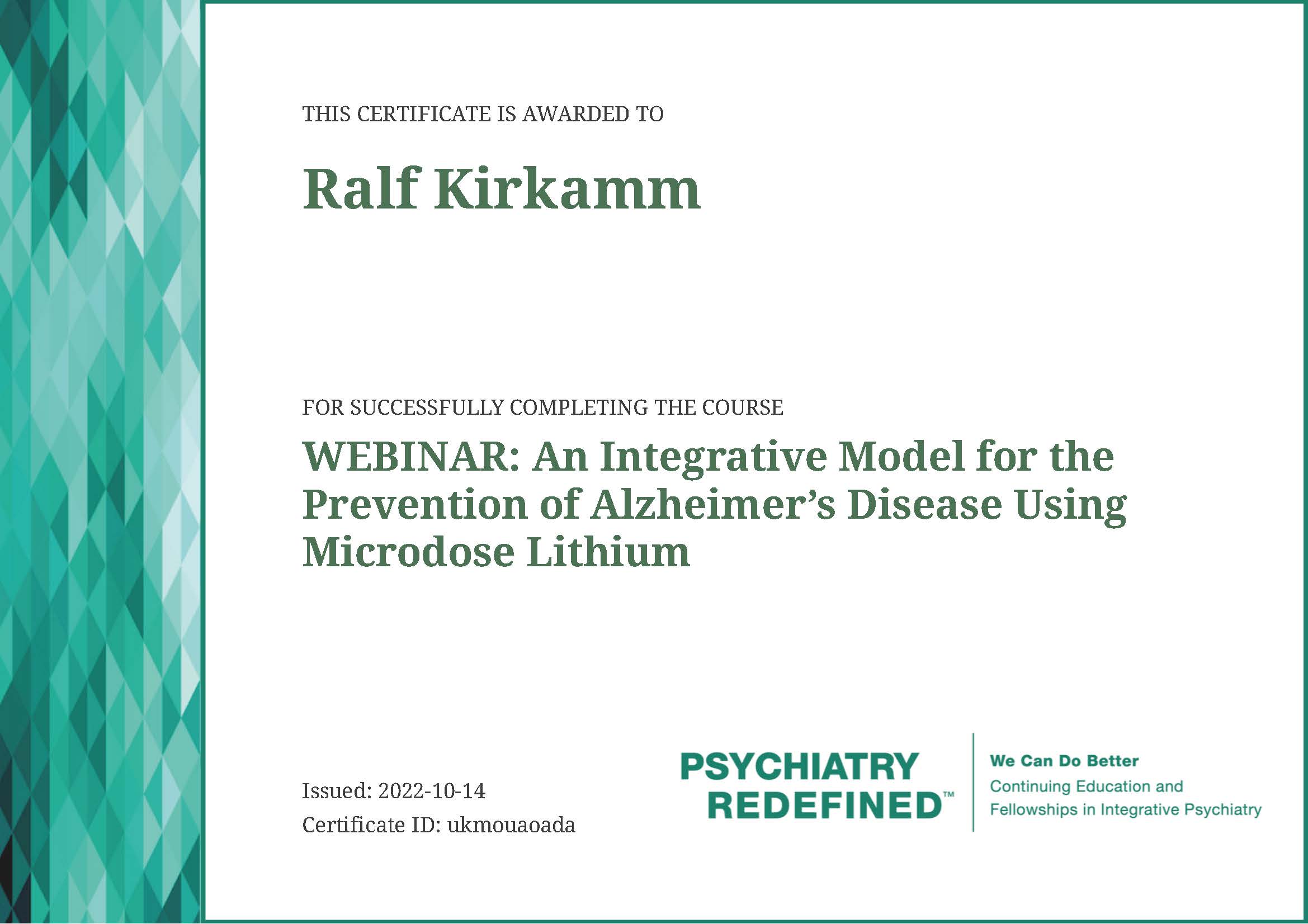 THIS CERTIFICATE IS AWARDED TO

Ralf Kirkamm

FOR SUCCESSFULLY COMPLETING THE COURSE

WEBINAR: An Integrative Model for the Prevention of Alzheimer's Disease Using Microdose Lithium

Issued: 2022-10-14
Certificate ID: ukmouaoada

PSYCHIATRY REDEFINED™

We Can Do Better
Continuing Education and Fellowships in Integrative Psychiatry